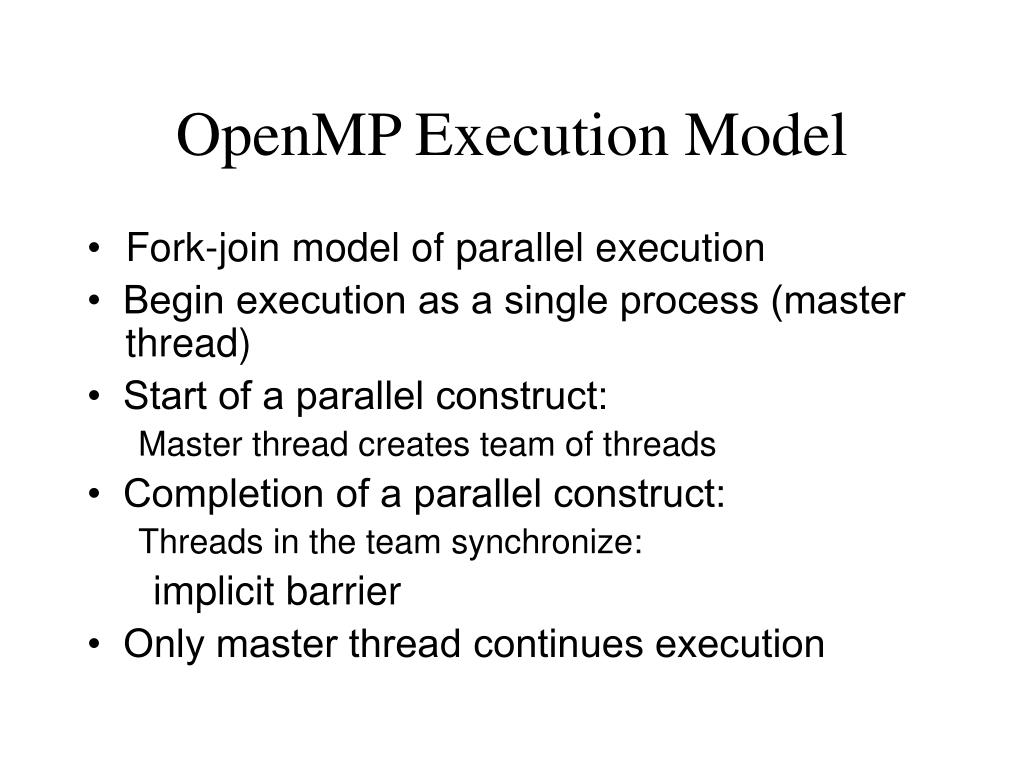 OpenMP Execution Model

• Fork-join model of parallel execution
• Begin execution as a single process (master thread)
• Start of a parallel construct:
Master thread creates team of threads
• Completion of a parallel construct:
Threads in the team synchronize:
implicit barrier
• Only master thread continues execution